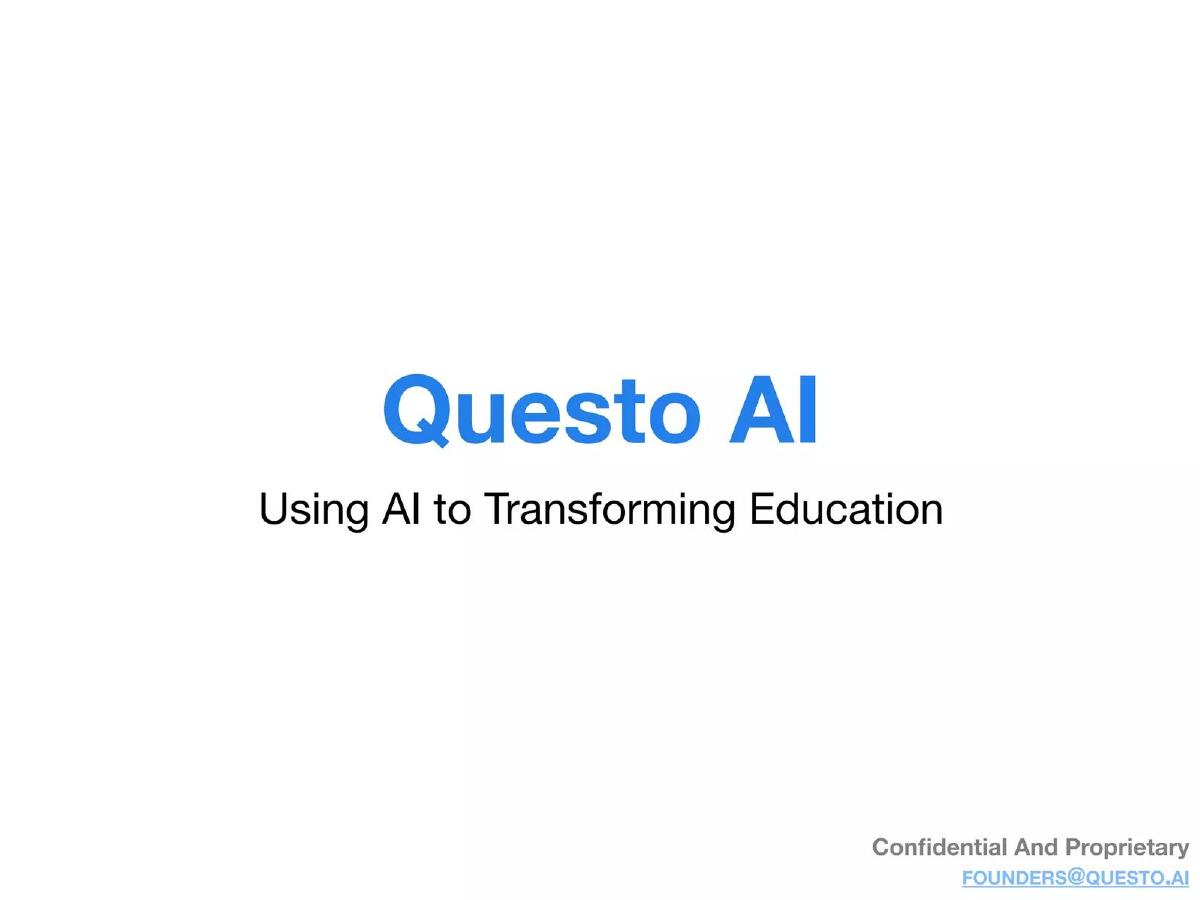 Questo AI

Using AI to Transforming Education

Confidential And Proprietary
FOUNDERS@QUESTO.AI